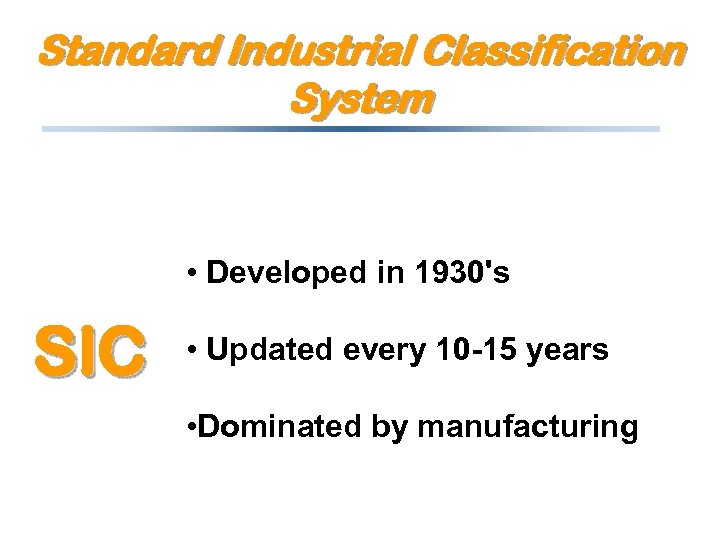 Standard Industrial Classification System

SIC

• Developed in 1930's

• Updated every 10-15 years

•Dominated by manufacturing